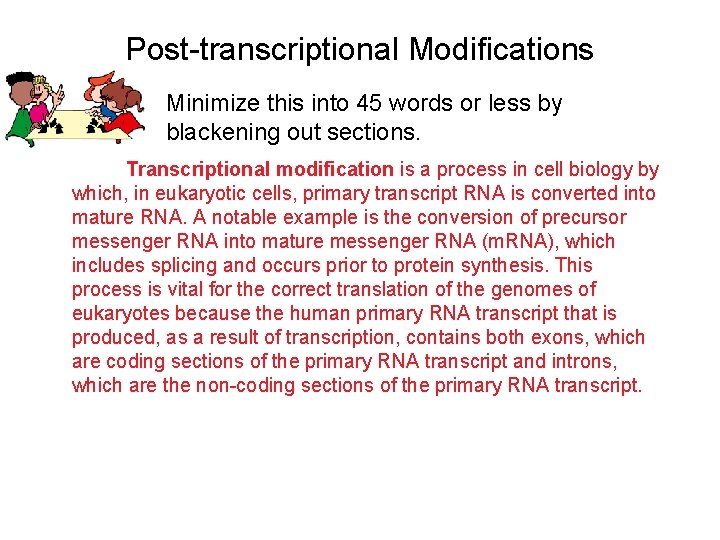 Post-transcriptional Modifications

Minimize this into 45 words or less by blackening out sections.

Transcriptional modification is a process in cell biology by which, in eukaryotic cells, primary transcript RNA is converted into mature RNA. A notable example is the conversion of precursor messenger RNA into mature messenger RNA (mRNA), which includes splicing and occurs prior to protein synthesis. This process is vital for the correct translation of the genomes of eukaryotes because the human primary RNA transcript that is produced, as a result of transcription, contains both exons, which are coding sections of the primary RNA transcript and introns, which are the non-coding sections of the primary RNA transcript.